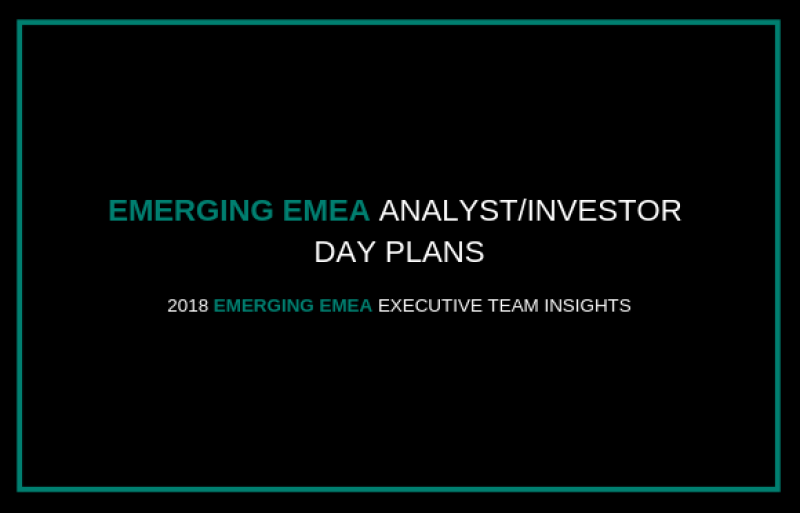 EMERGING EMEA ANALYST/INVESTOR DAY PLANS

2018 EMERGING EMEA EXECUTIVE TEAM INSIGHTS